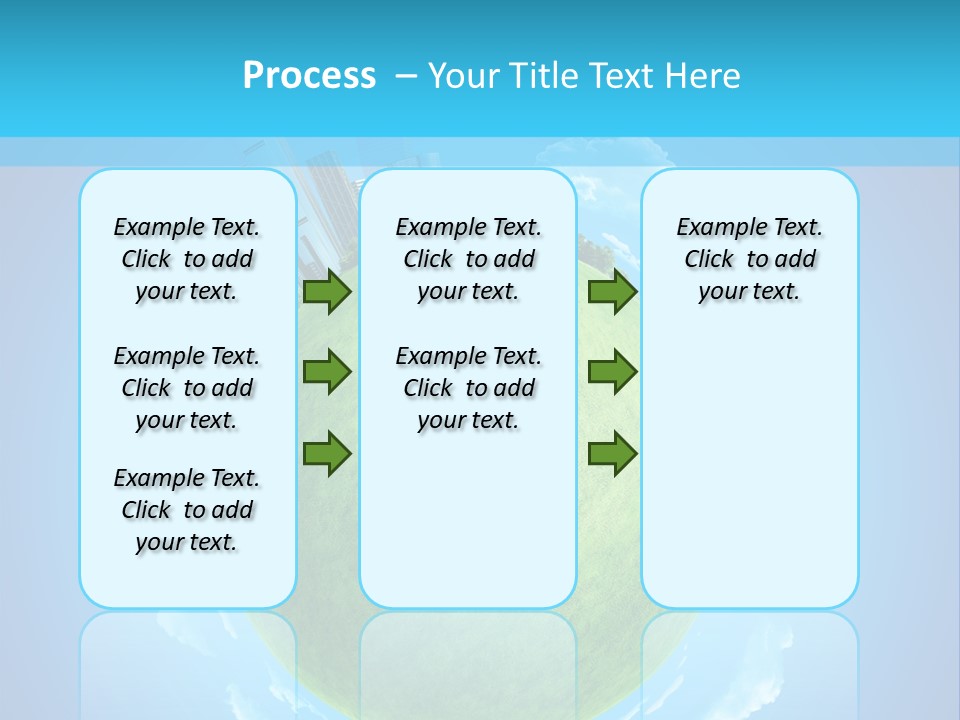 Process – Your Title Text Here

Example Text. Click to add your text.

Example Text. Click to add your text.

Example Text. Click to add your text.

Example Text. Click to add your text.

Example Text. Click to add your text.

Example Text. Click to add your text.